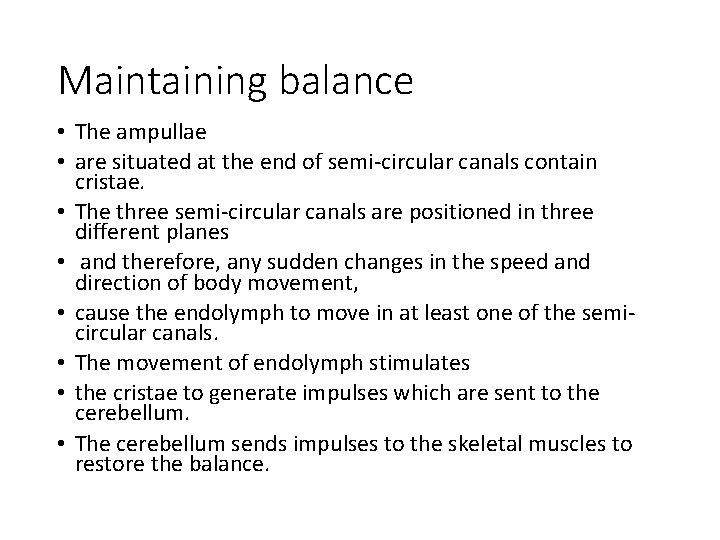 Maintaining balance

• The ampullae
• are situated at the end of semi-circular canals contain cristae.
• The three semi-circular canals are positioned in three different planes
• and therefore, any sudden changes in the speed and direction of body movement,
• cause the endolymph to move in at least one of the semi-circular canals.
• The movement of endolymph stimulates
• the cristae to generate impulses which are sent to the cerebellum.
• The cerebellum sends impulses to the skeletal muscles to restore the balance.